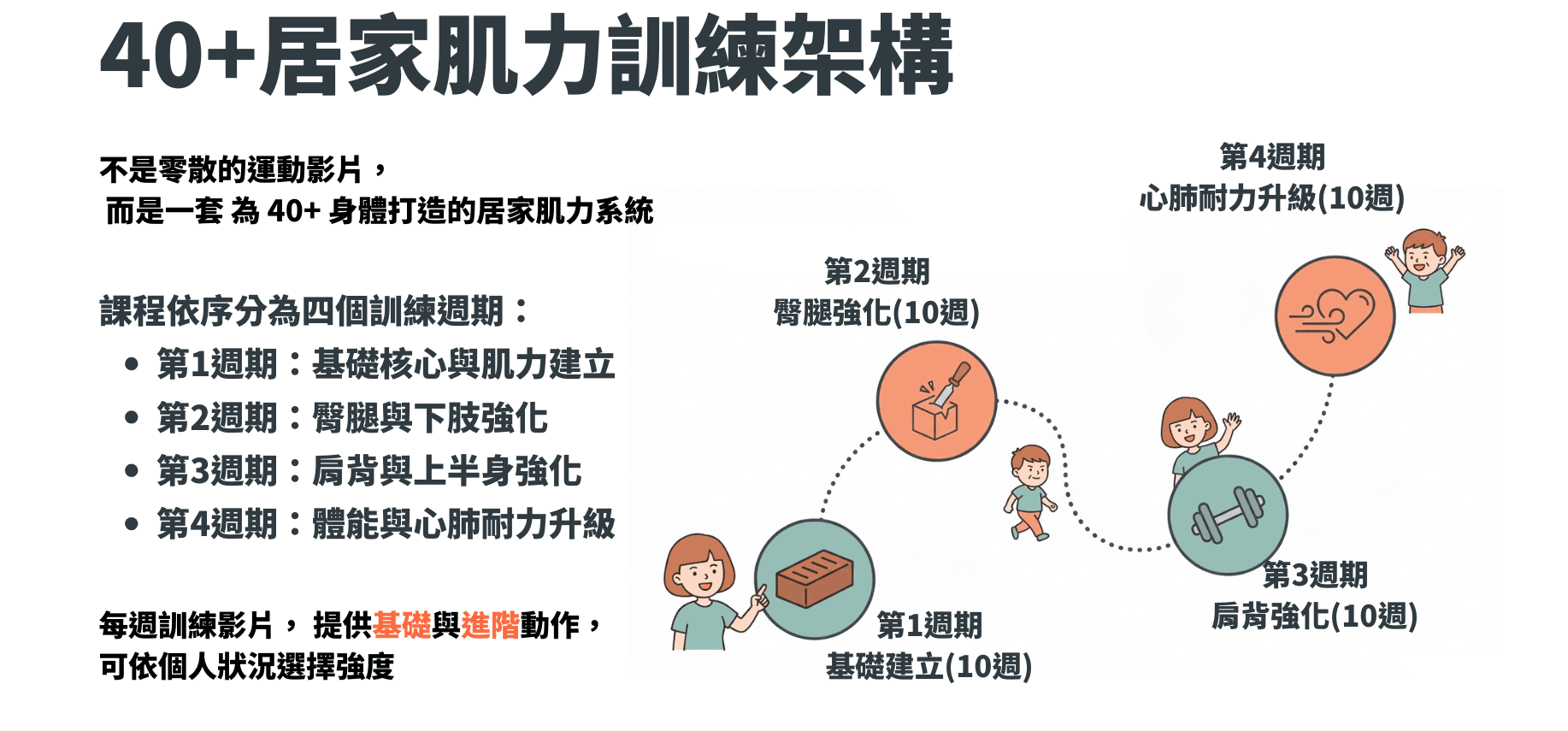 40+居家肌力訓練架構

不是零散的運動影片，
而是一套 為 40+ 身體打造的居家肌力系統

課程依序分為四個訓練週期：
• 第1週期：基礎核心與肌力建立
• 第2週期：臀腿與下肢強化
• 第3週期：肩背與上半身強化
• 第4週期：體能與心肺耐力升級

每週訓練影片， 提供基礎與進階動作，
可依個人狀況選擇強度

第4週期
心肺耐力升級(10週)

第2週期
臀腿強化(10週)

第3週期
肩背強化(10週)

第1週期
基礎建立(10週)